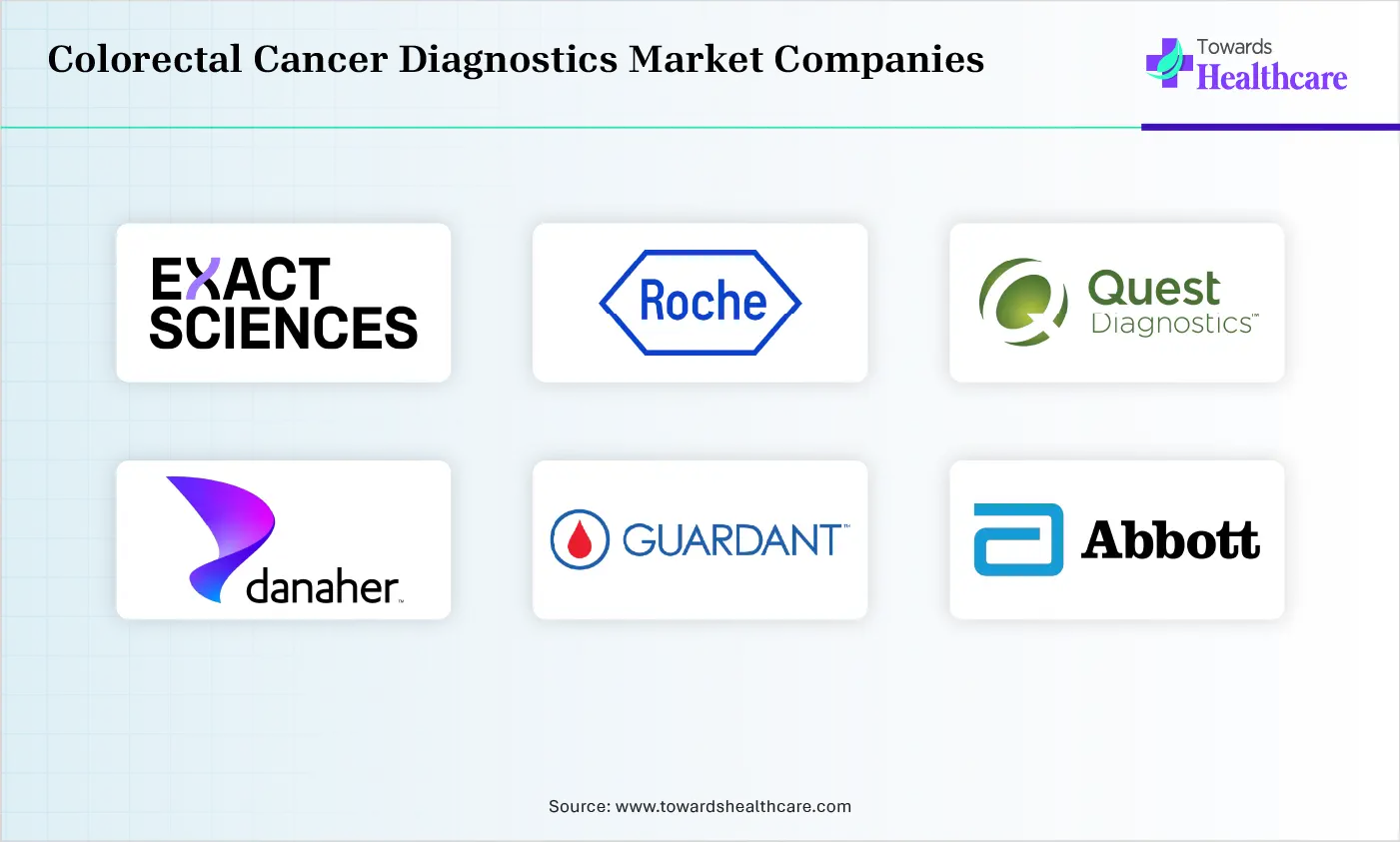 Colorectal Cancer Diagnostics Market Companies

Towards Healthcare

EXACT SCIENCES

Roche

Quest Diagnostics™

danaher™

GUARDANT™

Abbott

Source: www.towardshealthcare.com